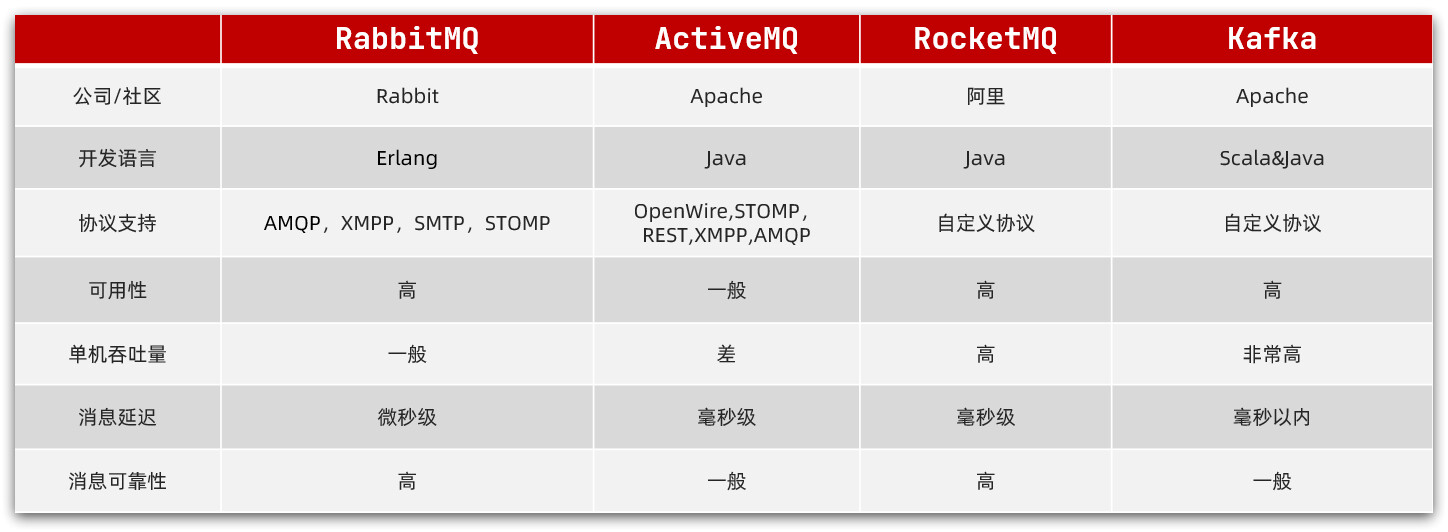 |  | RabbitMQ | ActiveMQ | RocketMQ | Kafka |
|---|---|---|---|---|
| 公司/社区 | Rabbit | Apache | 阿里 | Apache |
| 开发语言 | Erlang | Java | Java | Scala&Java |
| 协议支持 | AMQP，XMPP，SMTP，STOMP | OpenWire,STOMP，REST,XMPP,AMQP | 自定义协议 | 自定义协议 |
| 可用性 | 高 | 一般 | 高 | 高 |
| 单机吞吐量 | 一般 | 差 | 高 | 非常高 |
| 消息延迟 | 微秒级 | 毫秒级 | 毫秒级 | 毫秒以内 |
| 消息可靠性 | 高 | 一般 | 高 | 一般 |